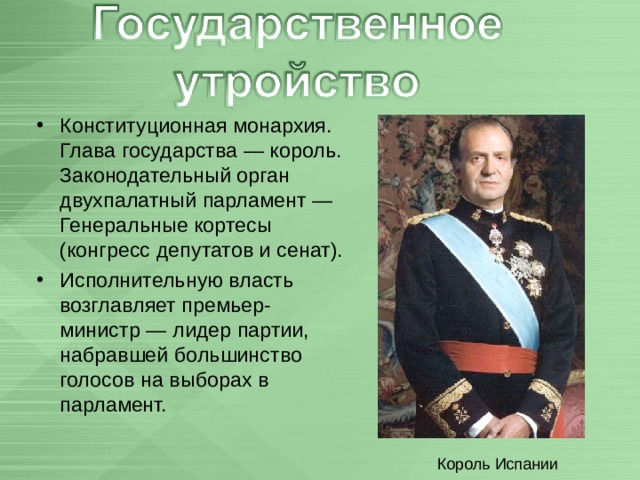 Государственное утройство

• Конституционная монархия. Глава государства — король. Законодательный орган двухпалатный парламент — Генеральные кортесы (конгресс депутатов и сенат).

• Исполнительную власть возглавляет премьер-министр — лидер партии, набравшей большинство голосов на выборах в парламент.

Король Испании